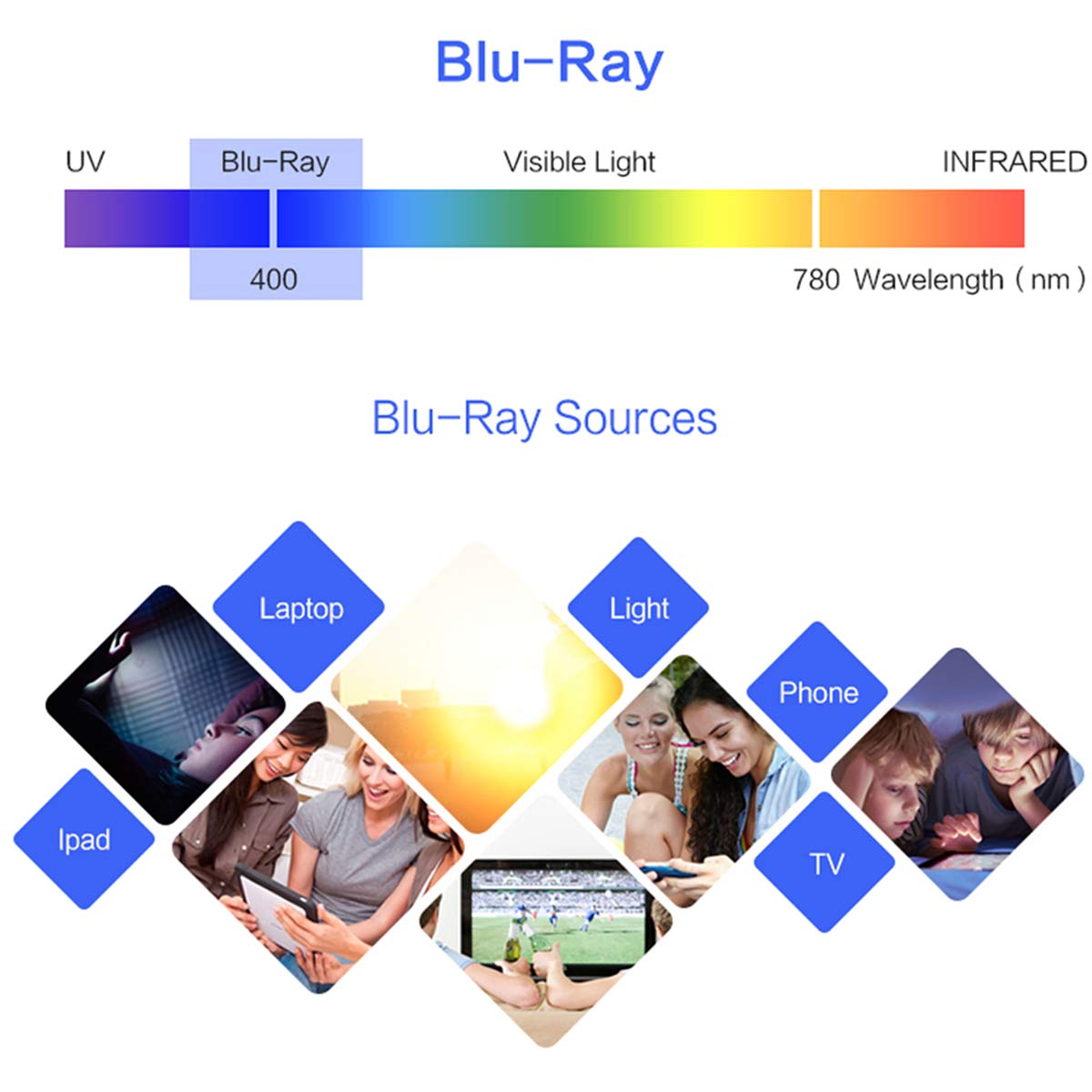 Blu-Ray

UV Blu-Ray Visible Light INFRARED

400

780 Wavelength ( nm )

Blu-Ray Sources

Laptop

Light

Phone

Ipad

TV